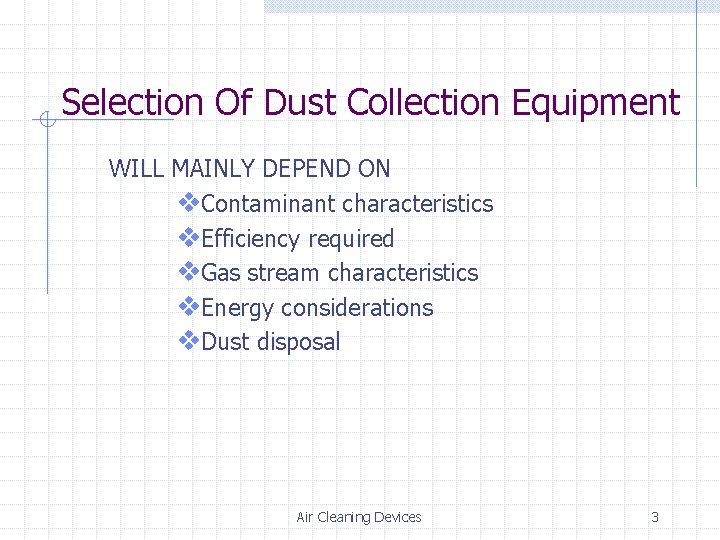 Selection Of Dust Collection Equipment

WILL MAINLY DEPEND ON

❖Contaminant characteristics
❖Efficiency required
❖Gas stream characteristics
❖Energy considerations
❖Dust disposal

Air Cleaning Devices

3